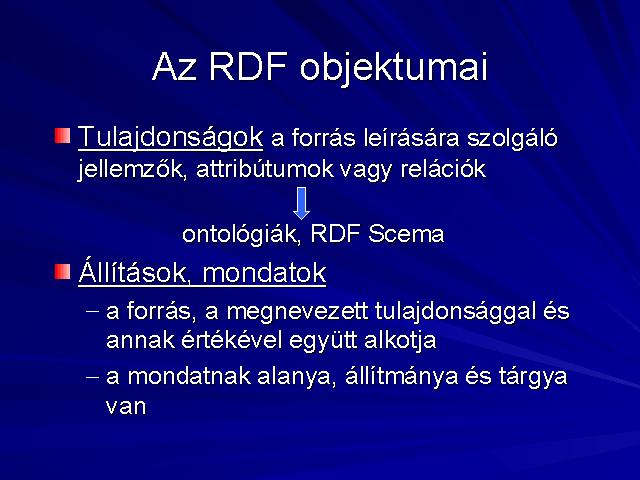 Az RDF objektumai

Tulajdonságok a forrás leírására szolgáló jellemzők, attribútumok vagy relációk

ontológiák, RDF Scema

Állítások, mondatok

– a forrás, a megnevezett tulajdonsággal és annak értékével együtt alkotja

– a mondatnak alanya, állítmánya és tárgya van